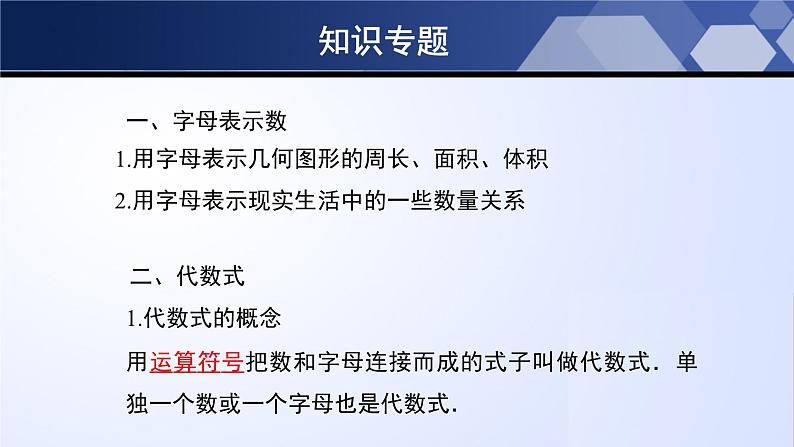 知识专题

一、字母表示数

1.用字母表示几何图形的周长、面积、体积

2.用字母表示现实生活中的一些数量关系

二、代数式

1.代数式的概念

用运算符号把数和字母连接而成的式子叫做代数式．单独一个数或一个字母也是代数式.